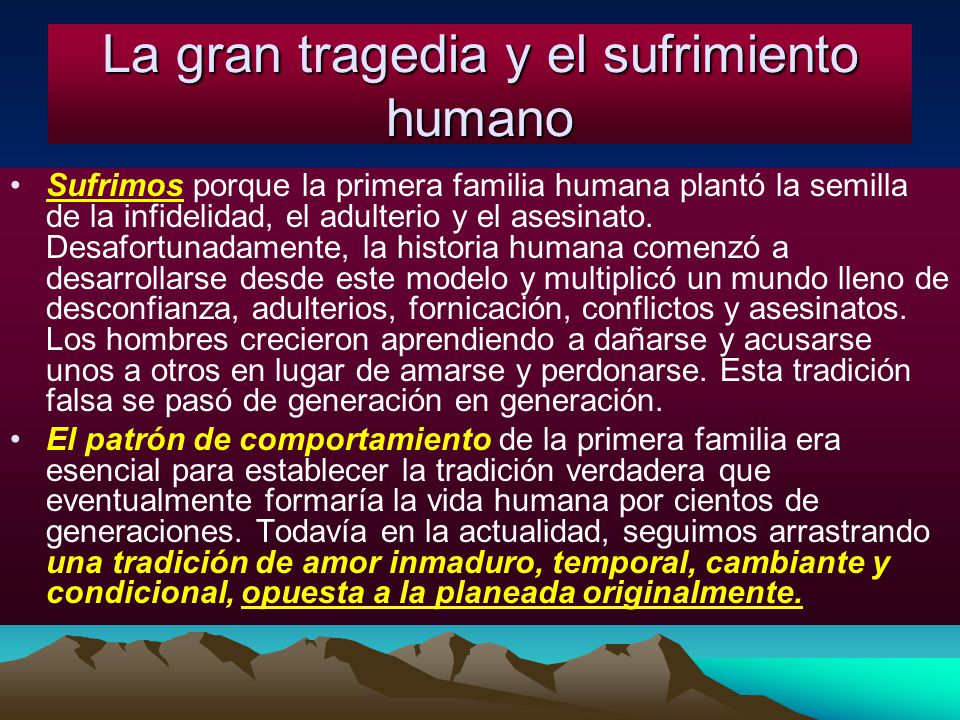 La gran tragedia y el sufrimiento humano

• Sufrimos porque la primera familia humana plantó la semilla de la infidelidad, el adulterio y el asesinato. Desafortunadamente, la historia humana comenzó a desarrollarse desde este modelo y multiplicó un mundo lleno de desconfianza, adulterios, fornicación, conflictos y asesinatos. Los hombres crecieron aprendiendo a dañarse y acusarse unos a otros en lugar de amarse y perdonarse. Esta tradición falsa se pasó de generación en generación.

• El patrón de comportamiento de la primera familia era esencial para establecer la tradición verdadera que eventualmente formaría la vida humana por cientos de generaciones. Todavía en la actualidad, seguimos arrastrando una tradición de amor inmaduro, temporal, cambiante y condicional, opuesta a la planeada originalmente.